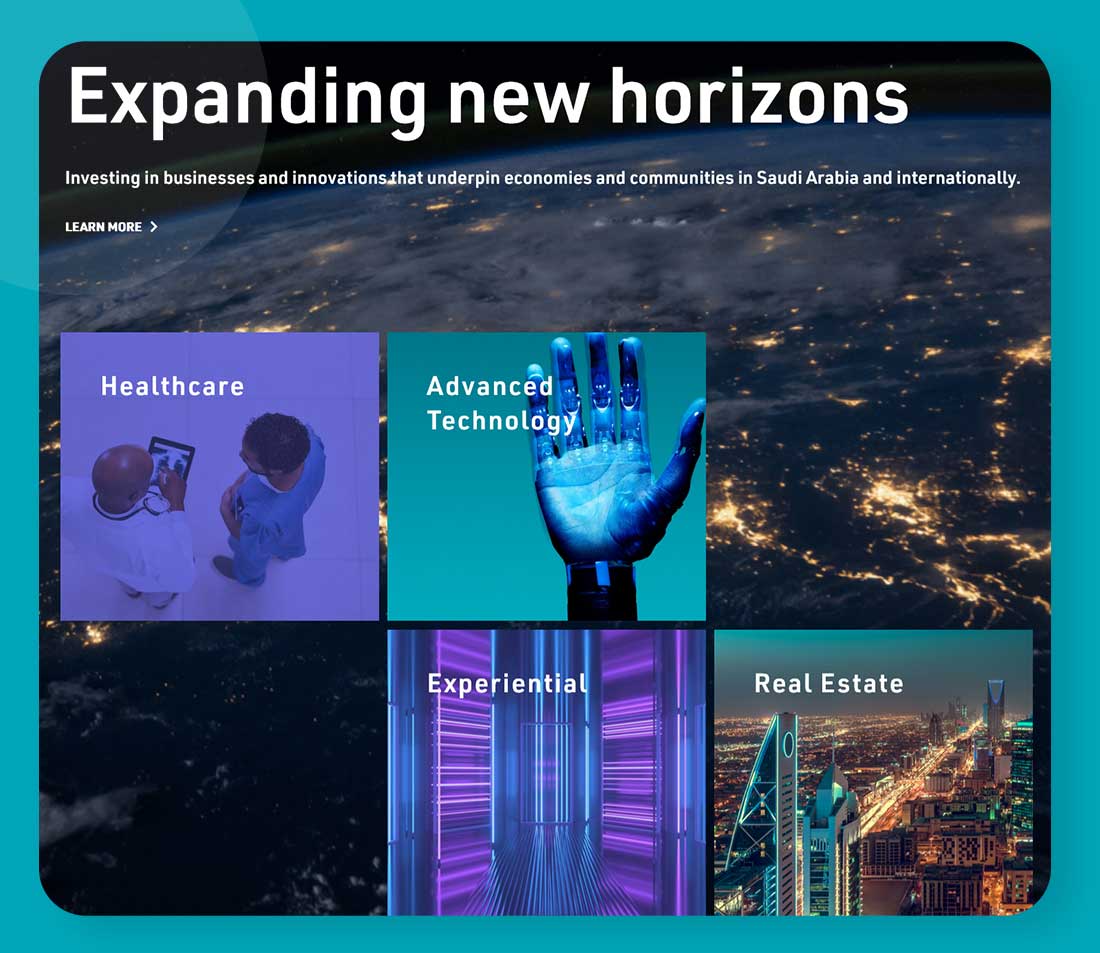 Expanding new horizons

Investing in businesses and innovations that underpin economies and communities in Saudi Arabia and internationally.

LEARN MORE >

Healthcare

Advanced Technology

Experiential

Real Estate